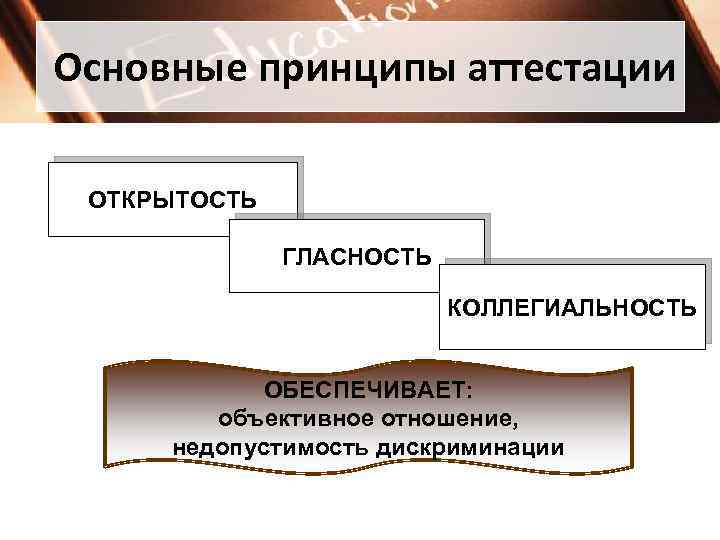 Основные принципы аттестации

ОТКРЫТОСТЬ

ГЛАСНОСТЬ

КОЛЛЕГИАЛЬНОСТЬ

ОБЕСПЕЧИВАЕТ:
объективное отношение,
недопустимость дискриминации